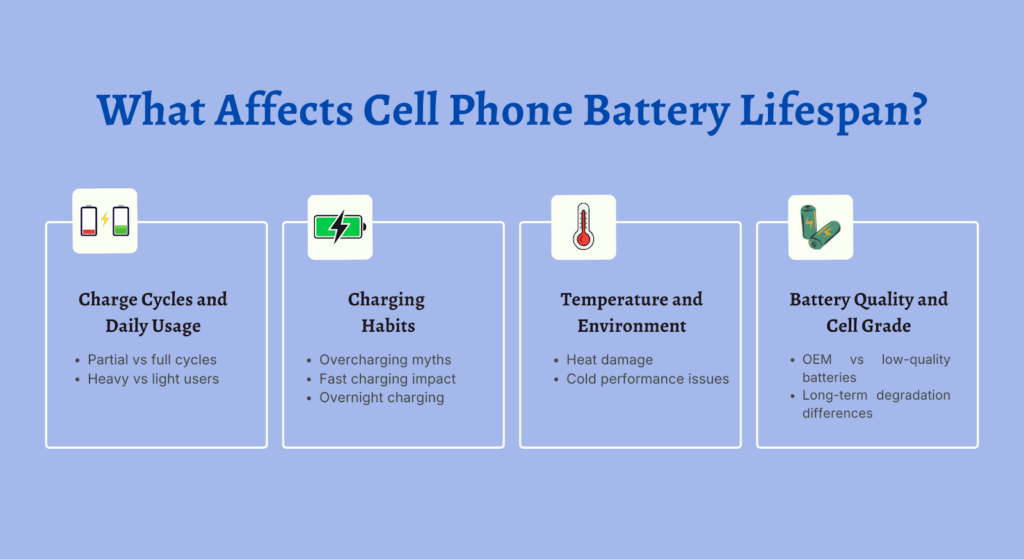 What Affects Cell Phone Battery Lifespan?

Charge Cycles and Daily Usage

- Partial vs full cycles
- Heavy vs light users

Charging Habits

- Overcharging myths
- Fast charging impact
- Overnight charging

Temperature and Environment

- Heat damage
- Cold performance issues

Battery Quality and Cell Grade

- OEM vs low-quality batteries
- Long-term degradation differences